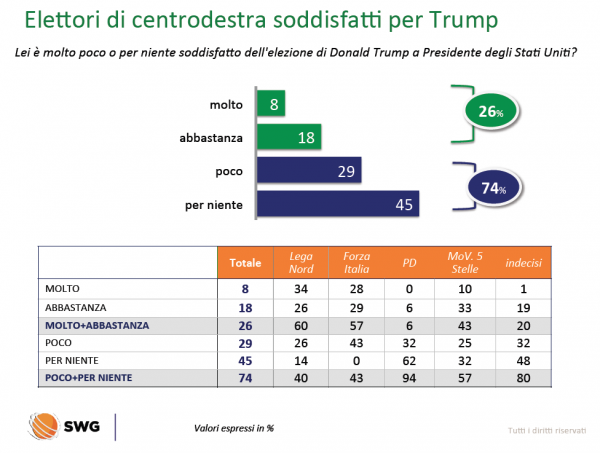 Elettori di centrodestra soddisfatti per Trump

Lei è molto poco o per niente soddisfatto dell'elezione di Donald Trump a Presidente degli Stati Uniti?

molto 8
abbastanza 18
poco 29
per niente 45

26%
74%

| | Totale | Lega Nord | Forza Italia | PD | MoV. 5 Stelle | indecisi |
|---|---|---|---|---|---|---|
| MOLTO | 8 | 34 | 28 | 0 | 10 | 1 |
| ABBASTANZA | 18 | 26 | 29 | 6 | 33 | 19 |
| MOLTO+ABBASTANZA | 26 | 60 | 57 | 6 | 43 | 20 |
| POCO | 29 | 26 | 43 | 32 | 25 | 32 |
| PER NIENTE | 45 | 14 | 0 | 62 | 32 | 48 |
| POCO+PER NIENTE | 74 | 40 | 43 | 94 | 57 | 80 |

SWG

Valori espressi in %

Tutti i diritti riservati